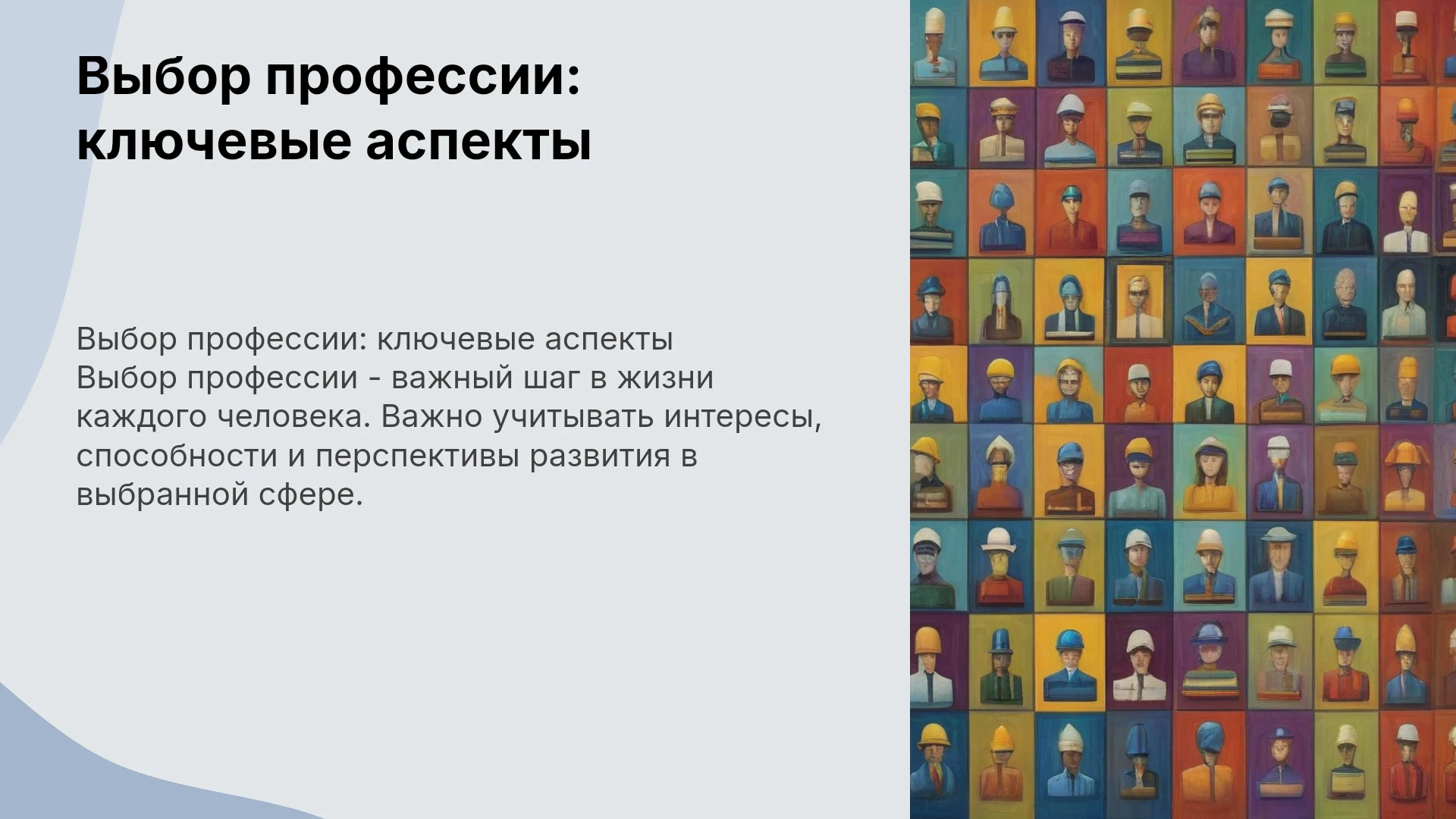 Выбор профессии: ключевые аспекты

Выбор профессии: ключевые аспекты
Выбор профессии - важный шаг в жизни каждого человека. Важно учитывать интересы, способности и перспективы развития в выбранной сфере.